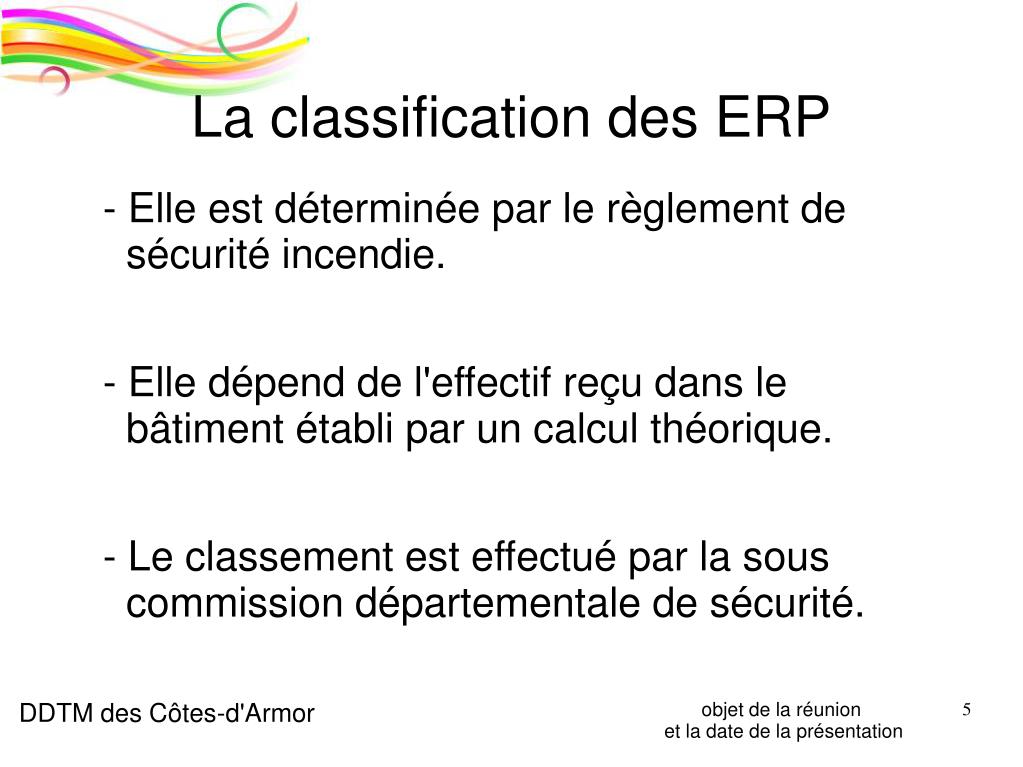 La classification des ERP

- Elle est déterminée par le règlement de sécurité incendie.

- Elle dépend de l'effectif reçu dans le bâtiment établi par un calcul théorique.

- Le classement est effectué par la sous commission départementale de sécurité.

DDTM des Côtes-d'Armor

objet de la réunion
et la date de la présentation

5